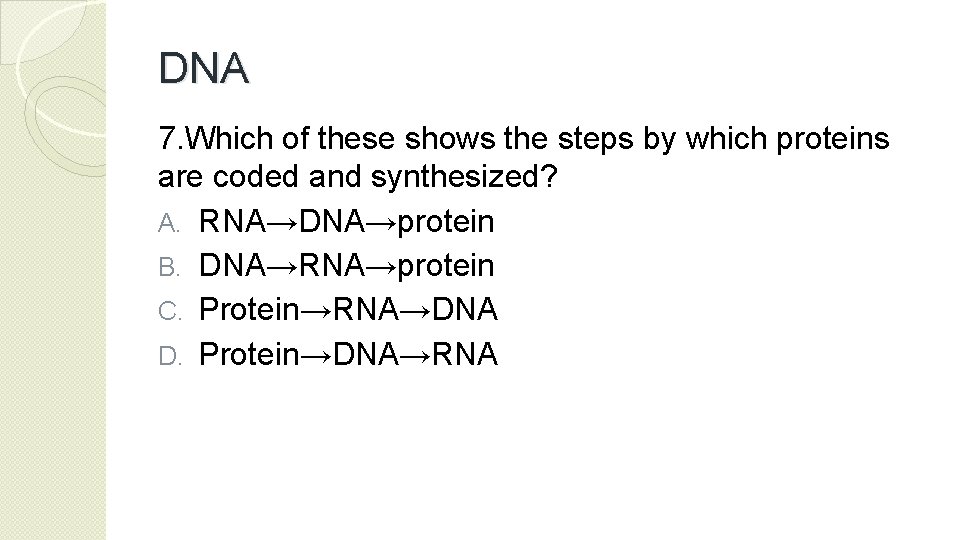 DNA

7.Which of these shows the steps by which proteins are coded and synthesized?

A. RNA→DNA→protein
B. DNA→RNA→protein
C. Protein→RNA→DNA
D. Protein→DNA→RNA